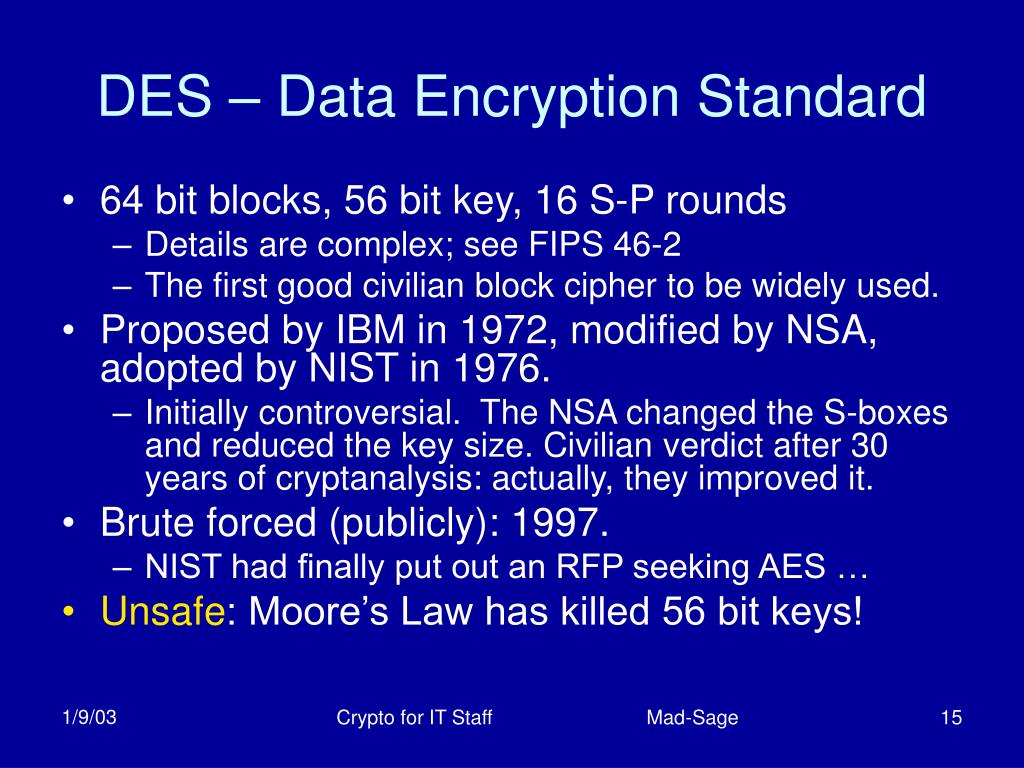 DES – Data Encryption Standard

• 64 bit blocks, 56 bit key, 16 S-P rounds
– Details are complex; see FIPS 46-2
– The first good civilian block cipher to be widely used.
• Proposed by IBM in 1972, modified by NSA, adopted by NIST in 1976.
– Initially controversial. The NSA changed the S-boxes and reduced the key size. Civilian verdict after 30 years of cryptanalysis: actually, they improved it.
• Brute forced (publicly): 1997.
– NIST had finally put out an RFP seeking AES …
• Unsafe: Moore's Law has killed 56 bit keys!

1/9/03 Crypto for IT Staff Mad-Sage 15